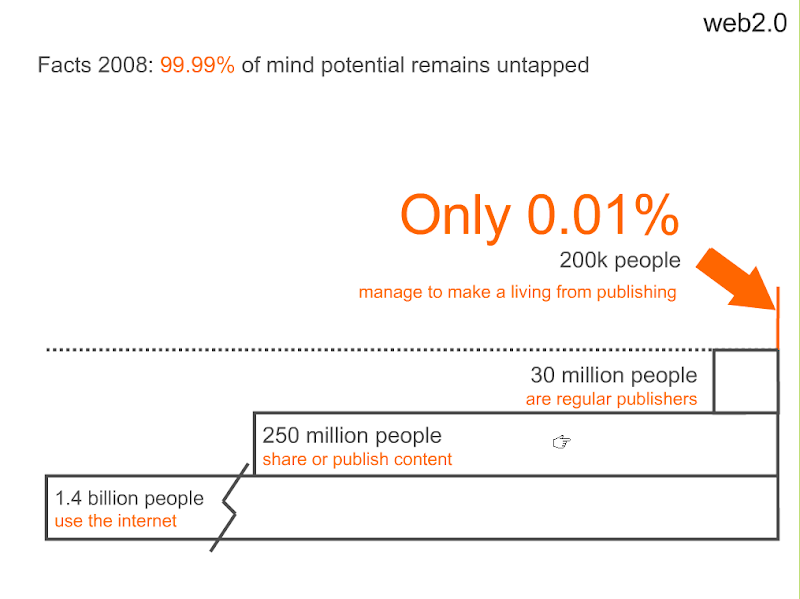 web2.0

Facts 2008: 99.99% of mind potential remains untapped

Only 0.01%
200k people
manage to make a living from publishing

30 million people
are regular publishers

250 million people
share or publish content

1.4 billion people
use the internet